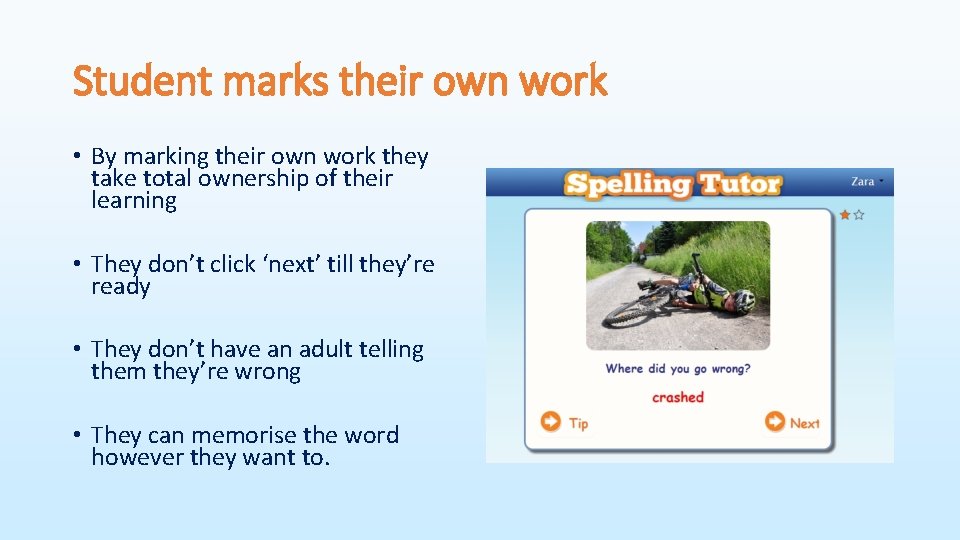 Student marks their own work

• By marking their own work they take total ownership of their learning

• They don't click 'next' till they're ready

• They don't have an adult telling them they're wrong

• They can memorise the word however they want to.

Spelling Tutor

Zara

Where did you go wrong?

crashed

Tip

Next